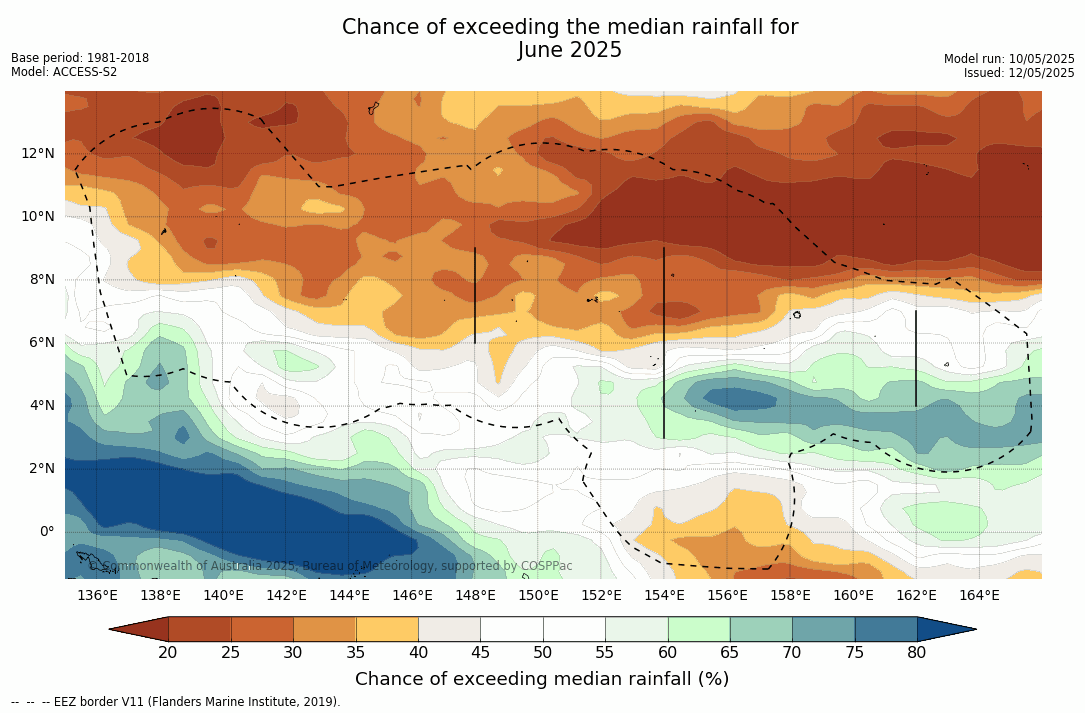 Chance of exceeding the median rainfall for
June 2025

Base period: 1981-2018
Model: ACCESS-S2

Model run: 10/05/2025
Issued: 12/05/2025

12°N
10°N
8°N
6°N
4°N
2°N
0°

© Commonwealth of Australia 2025, Bureau of Meteorology, supported by COSPPac

136°E 138°E 140°E 142°E 144°E 146°E 148°E 150°E 152°E 154°E 156°E 158°E 160°E 162°E 164°E

20 25 30 35 40 45 50 55 60 65 70 75 80

Chance of exceeding median rainfall (%)

-- -- -- EEZ border V11 (Flanders Marine Institute, 2019).